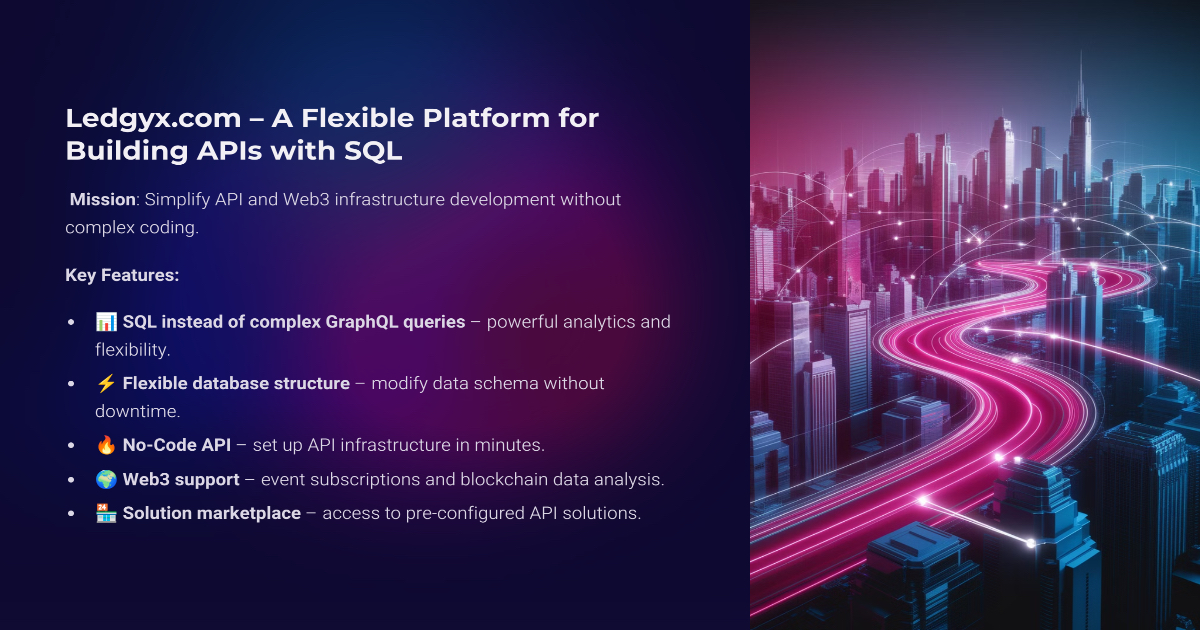 Ledgyx.com – A Flexible Platform for Building APIs with SQL

Mission: Simplify API and Web3 infrastructure development without complex coding.

Key Features:

- 📊 SQL instead of complex GraphQL queries – powerful analytics and flexibility.
- ⚡ Flexible database structure – modify data schema without downtime.
- 🔥 No-Code API – set up API infrastructure in minutes.
- 🌍 Web3 support – event subscriptions and blockchain data analysis.
- 🏪 Solution marketplace – access to pre-configured API solutions.